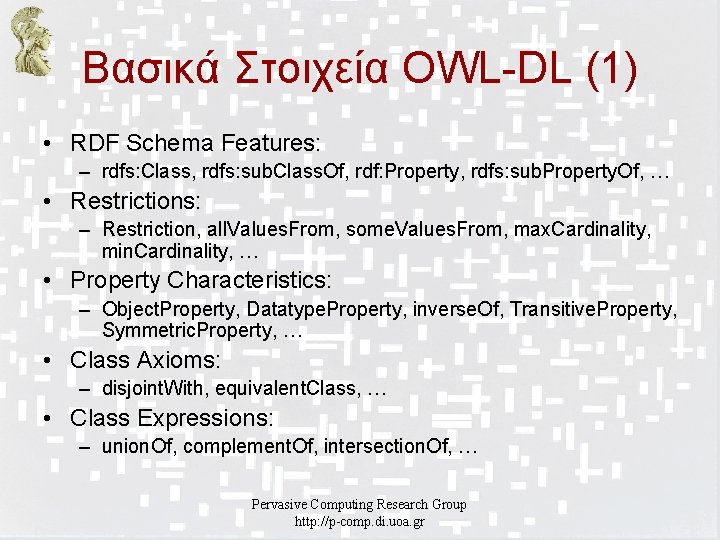 Βασικά Στοιχεία OWL-DL (1)

• RDF Schema Features:
– rdfs:Class, rdfs:subClassOf, rdf:Property, rdfs:subPropertyOf, …

• Restrictions:
– Restriction, allValuesFrom, someValuesFrom, maxCardinality, minCardinality, …

• Property Characteristics:
– ObjectProperty, DatatypeProperty, inverseOf, TransitiveProperty, SymmetricProperty, …

• Class Axioms:
– disjointWith, equivalentClass, …

• Class Expressions:
– unionOf, complementOf, intersectionOf, …

Pervasive Computing Research Group
http://p-comp.di.uoa.gr